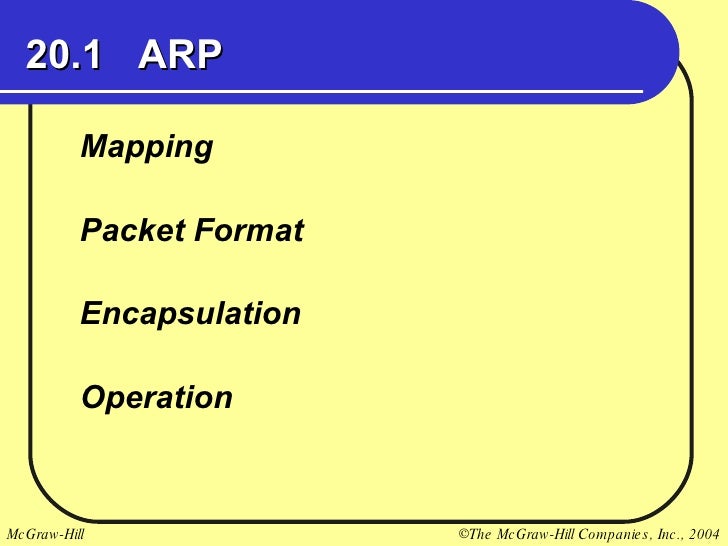 20.1 ARP

Mapping

Packet Format

Encapsulation

Operation

McGraw-Hill

©The McGraw-Hill Companies, Inc., 2004